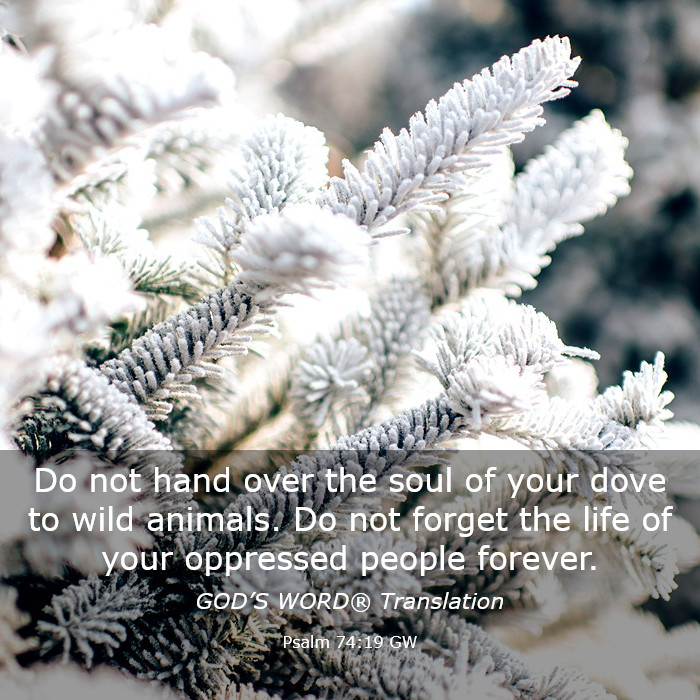 Do not hand over the soul of your dove to wild animals. Do not forget the life of your oppressed people forever.

GOD'S WORD® Translation

Psalm 74:19 GW